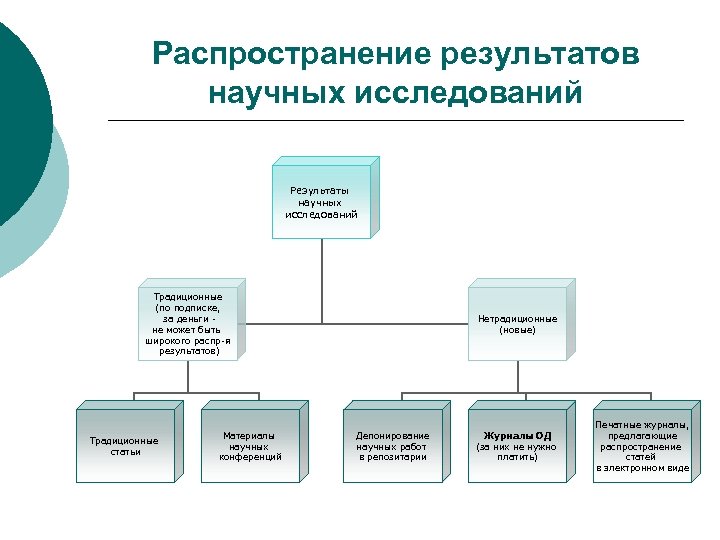 Распространение результатов научных исследований

Результаты научных исследований

Традиционные (по подписке, за деньги - не может быть широкого распр-я результатов)

Нетрадиционные (новые)

Традиционные статьи

Материалы научных конференций

Депонирование научных работ в репозитарии

Журналы ОД (за них не нужно платить)

Печатные журналы, предлагающие распространение статей в электронном виде